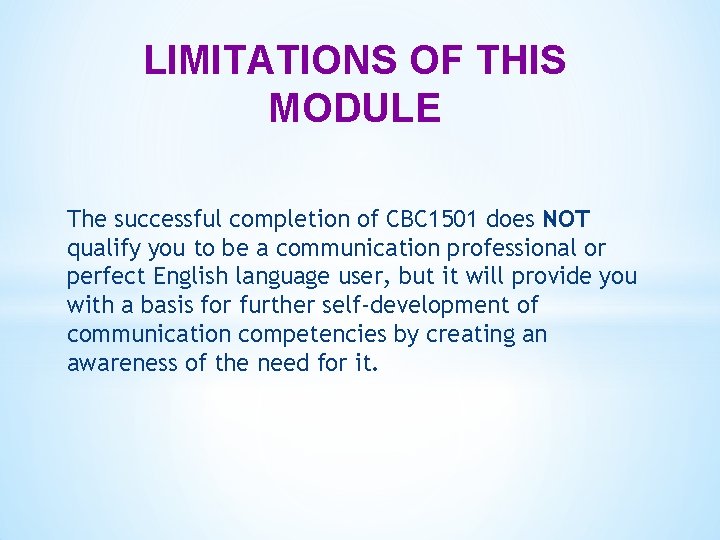 LIMITATIONS OF THIS MODULE

The successful completion of CBC1501 does NOT qualify you to be a communication professional or perfect English language user, but it will provide you with a basis for further self-development of communication competencies by creating an awareness of the need for it.